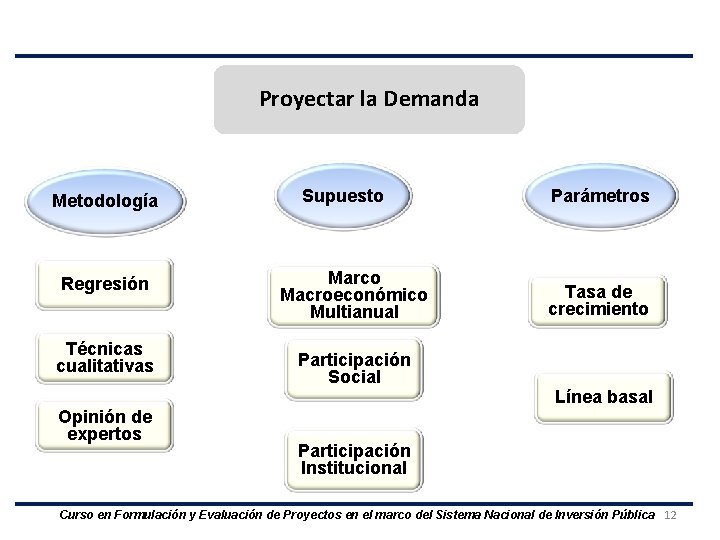 Proyectar la Demanda

Metodología

Regresión

Técnicas cualitativas

Opinión de expertos

Supuesto

Marco Macroeconómico Multianual

Participación Social

Participación Institucional

Parámetros

Tasa de crecimiento

Línea basal

Curso en Formulación y Evaluación de Proyectos en el marco del Sistema Nacional de Inversión Pública 12